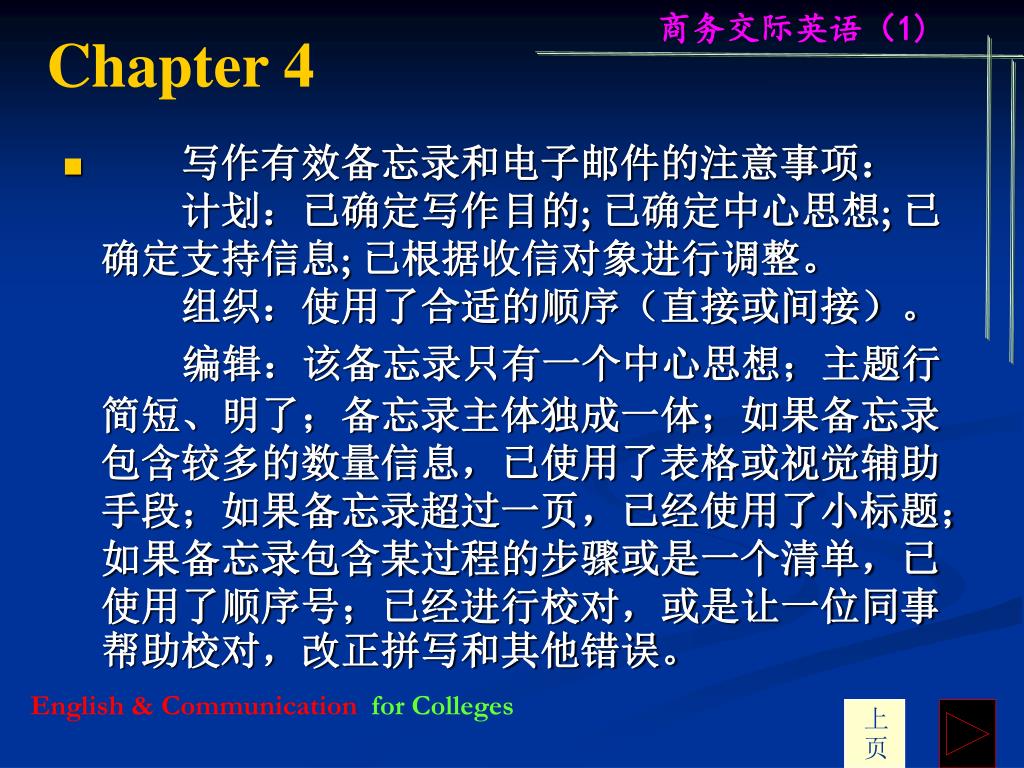 商务交际英语（1）

Chapter 4

写作有效备忘录和电子邮件的注意事项：
计划：已确定写作目的; 已确定中心思想; 已确定支持信息; 已根据收信对象进行调整。
组织：使用了合适的顺序（直接或间接）。
编辑：该备忘录只有一个中心思想；主题行简短、明了；备忘录主体独成一体；如果备忘录包含较多的数量信息，已使用了表格或视觉辅助手段；如果备忘录超过一页，已经使用了小标题；如果备忘录包含某过程的步骤或是一个清单，已使用了顺序号；已经进行校对，或是让一位同事帮助校对，改正拼写和其他错误。

English & Communication for Colleges

上页